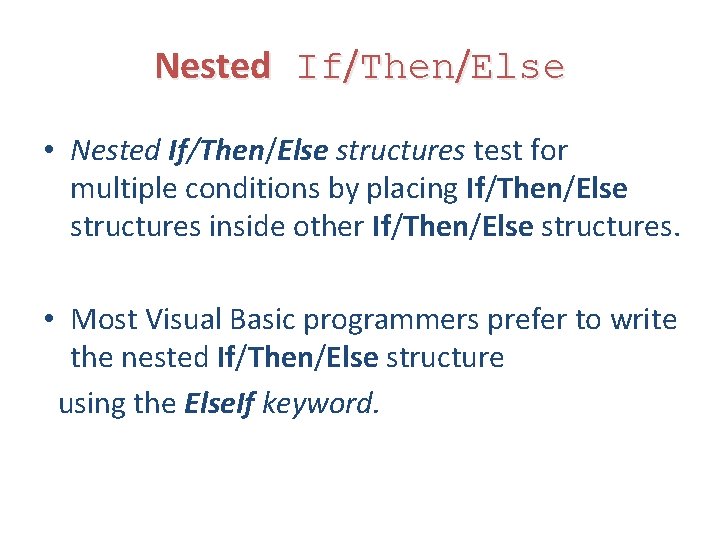 Nested If/Then/Else

• Nested If/Then/Else structures test for multiple conditions by placing If/Then/Else structures inside other If/Then/Else structures.

• Most Visual Basic programmers prefer to write the nested If/Then/Else structure
using the ElseIf keyword.